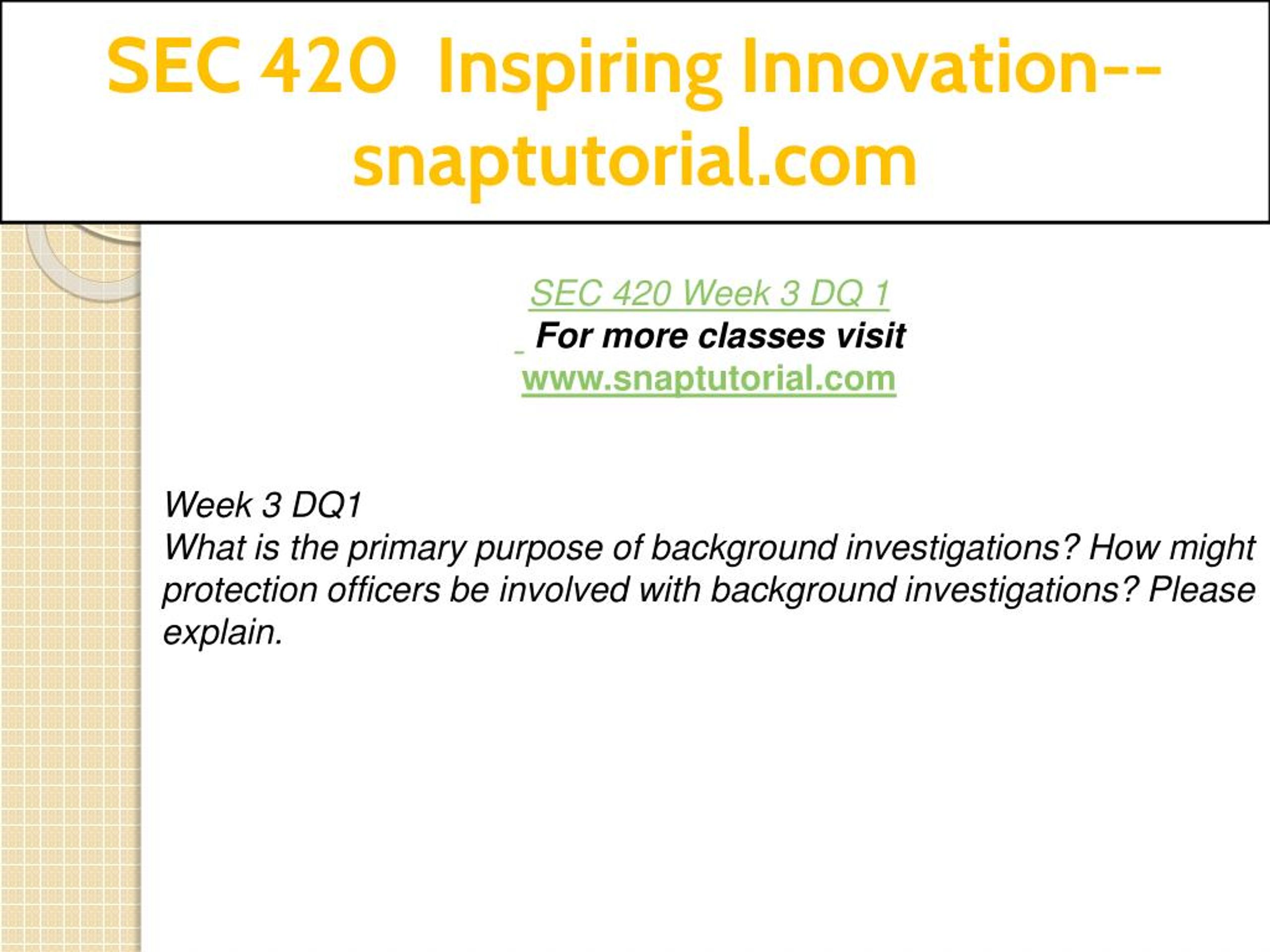 SEC 420 Inspiring Innovation--snaptutorial.com

SEC 420 Week 3 DQ 1
For more classes visit
www.snaptutorial.com

Week 3 DQ1
What is the primary purpose of background investigations? How might protection officers be involved with background investigations? Please explain.